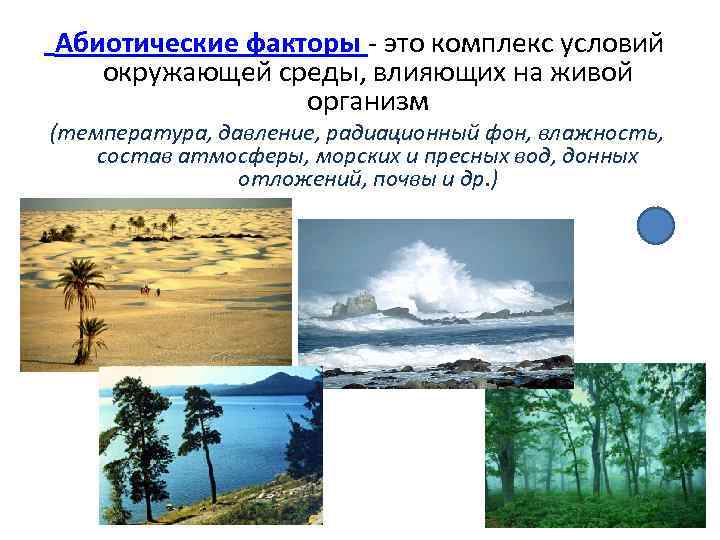 Абиотические факторы - это комплекс условий окружающей среды, влияющих на живой организм

(температура, давление, радиационный фон, влажность, состав атмосферы, морских и пресных вод, донных отложений, почвы и др.)